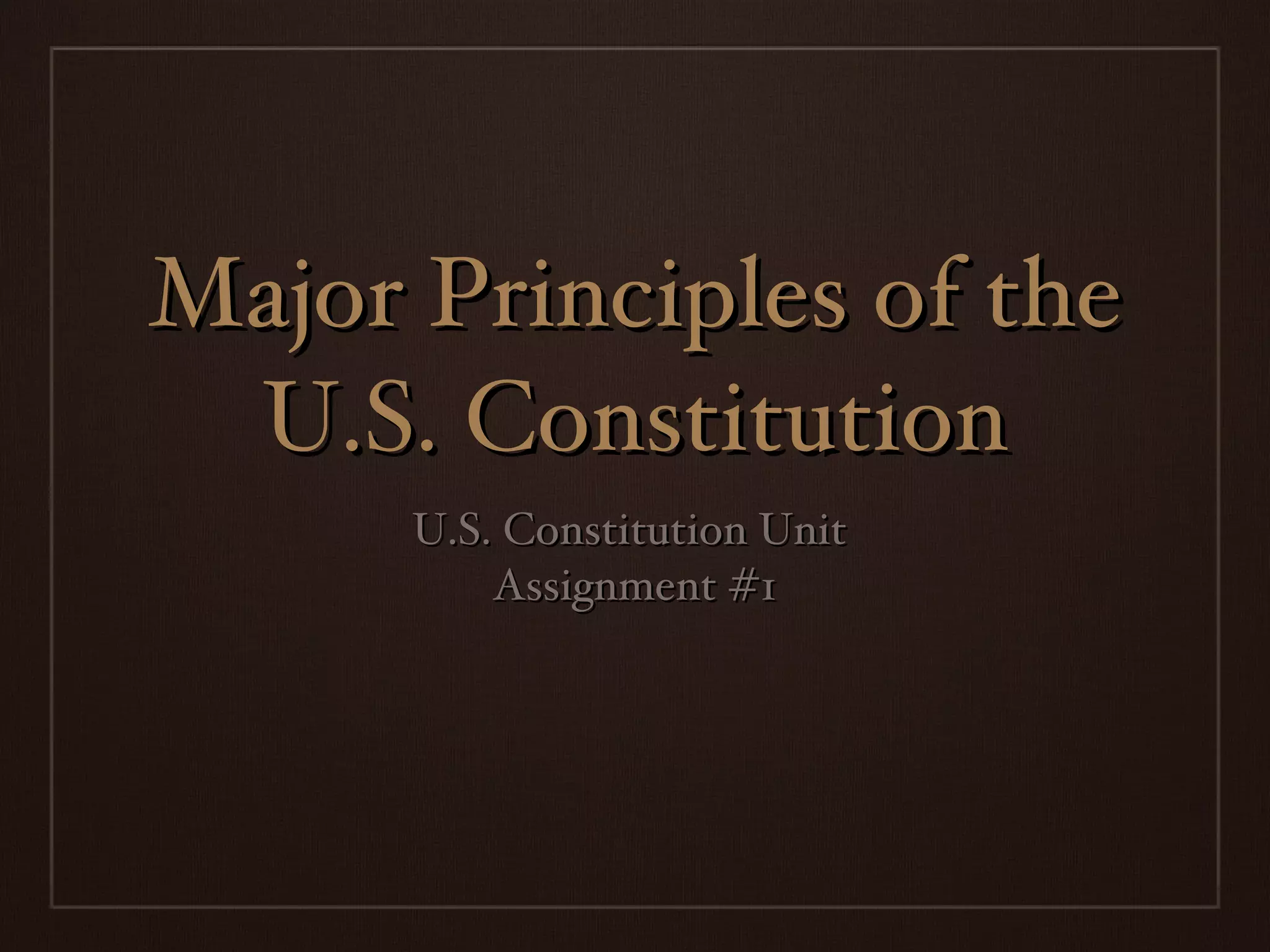 Major Principles of the U.S. Constitution

U.S. Constitution Unit
Assignment #1